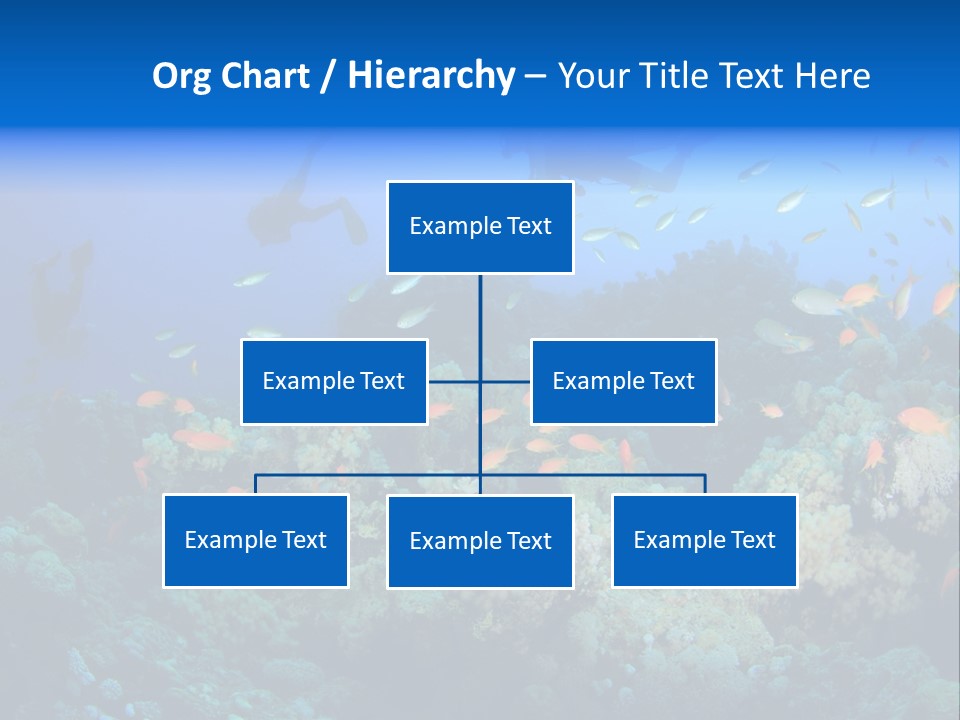 Org Chart / Hierarchy – Your Title Text Here

Example Text

Example Text

Example Text

Example Text

Example Text

Example Text